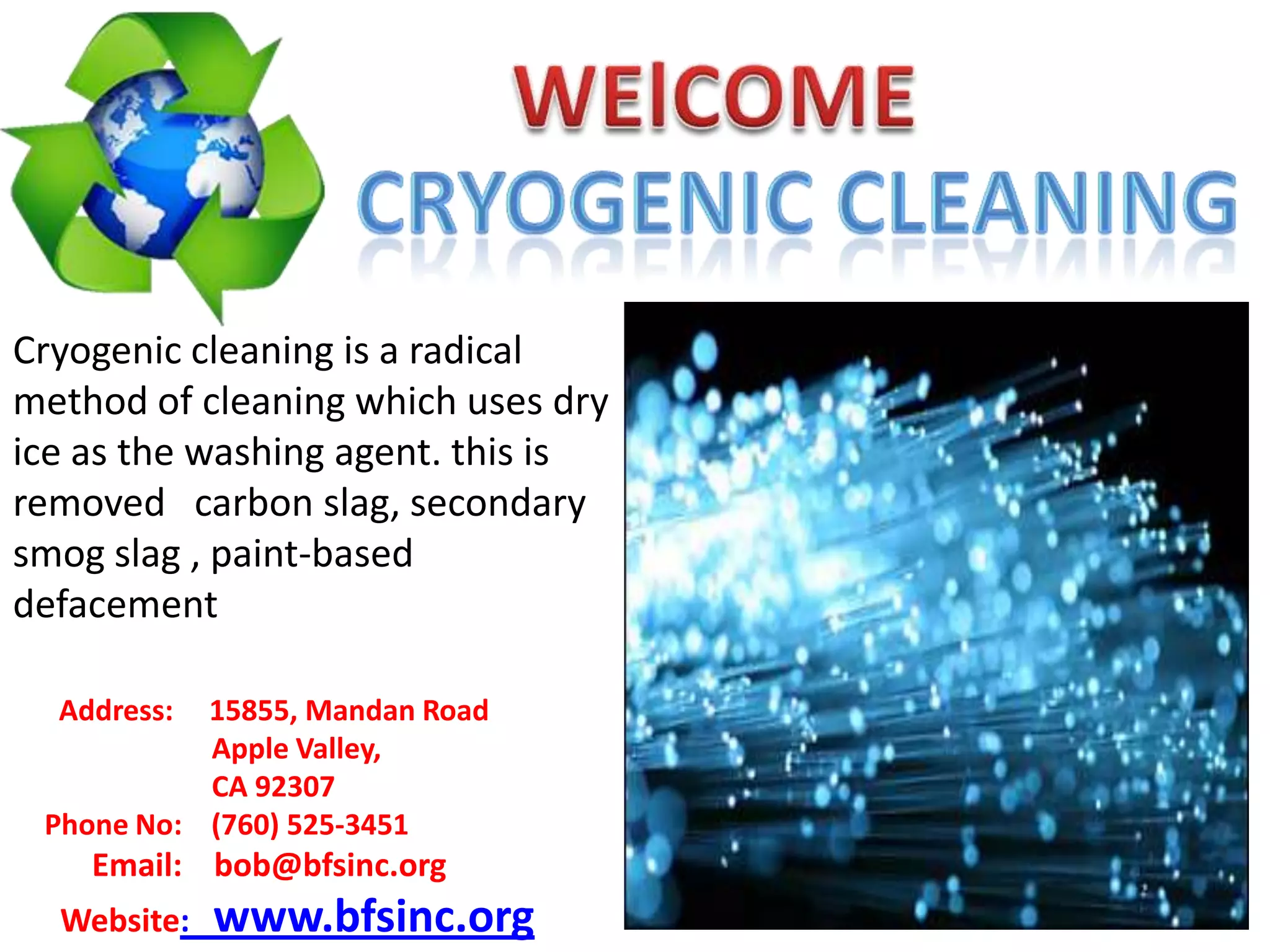 WElCOME

CRYOGENIC CLEANING

Cryogenic cleaning is a radical method of cleaning which uses dry ice as the washing agent. this is removed carbon slag, secondary smog slag , paint-based defacement

Address: 15855, Mandan Road
Apple Valley,
CA 92307
Phone No: (760) 525-3451
Email: bob@bfsinc.org
Website: www.bfsinc.org